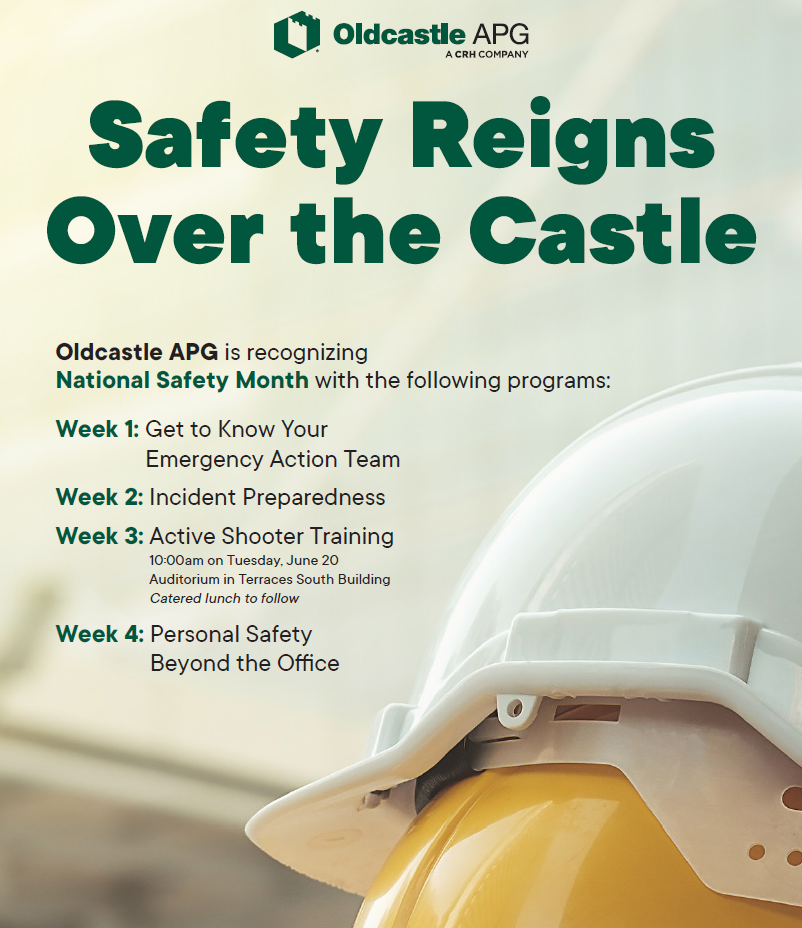 Oldcastle APG
A CRH COMPANY

Safety Reigns Over the Castle

Oldcastle APG is recognizing National Safety Month with the following programs:

Week 1: Get to Know Your Emergency Action Team

Week 2: Incident Preparedness

Week 3: Active Shooter Training
10:00am on Tuesday, June 20
Auditorium in Terraces South Building
Catered lunch to follow

Week 4: Personal Safety Beyond the Office